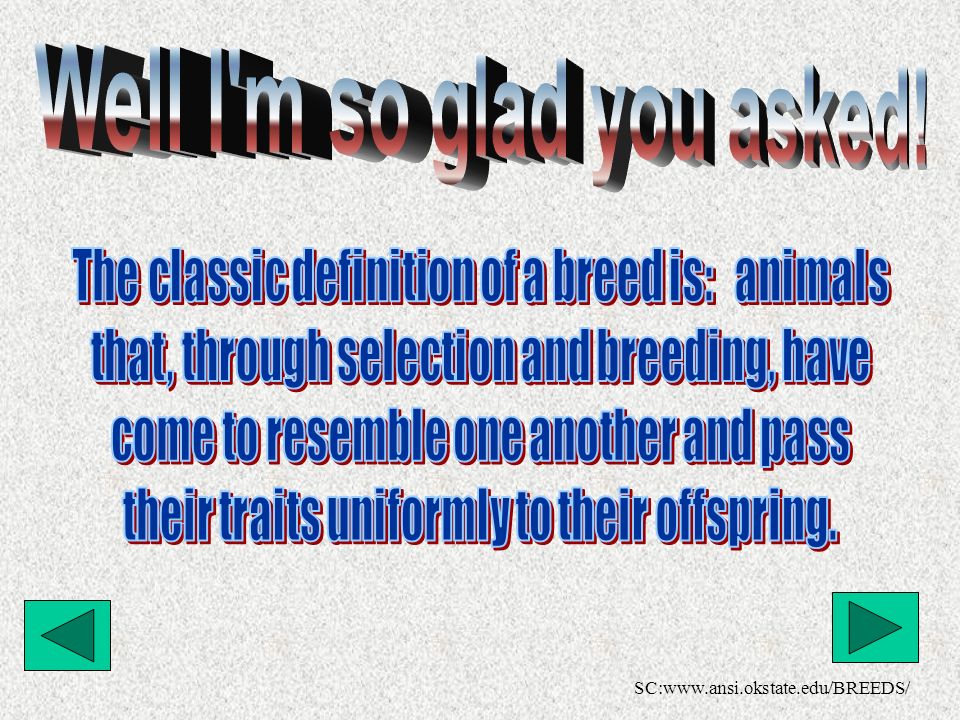 Well I'm so glad you asked!

The classic definition of a breed is: animals that, through selection and breeding, have come to resemble one another and pass their traits uniformly to their offspring.

SC:www.ansi.okstate.edu/BREEDS/